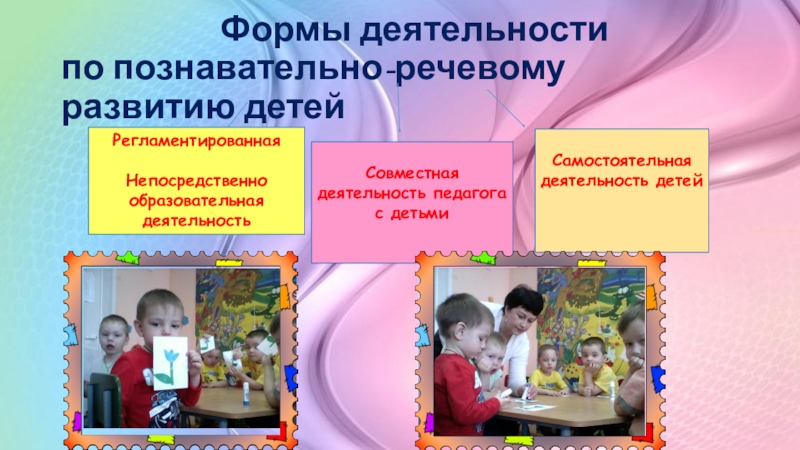 Формы деятельности по познавательно-речевому развитию детей

Регламентированная

Непосредственно образовательная деятельность

Совместная деятельность педагога с детьми

Самостоятельная деятельность детей